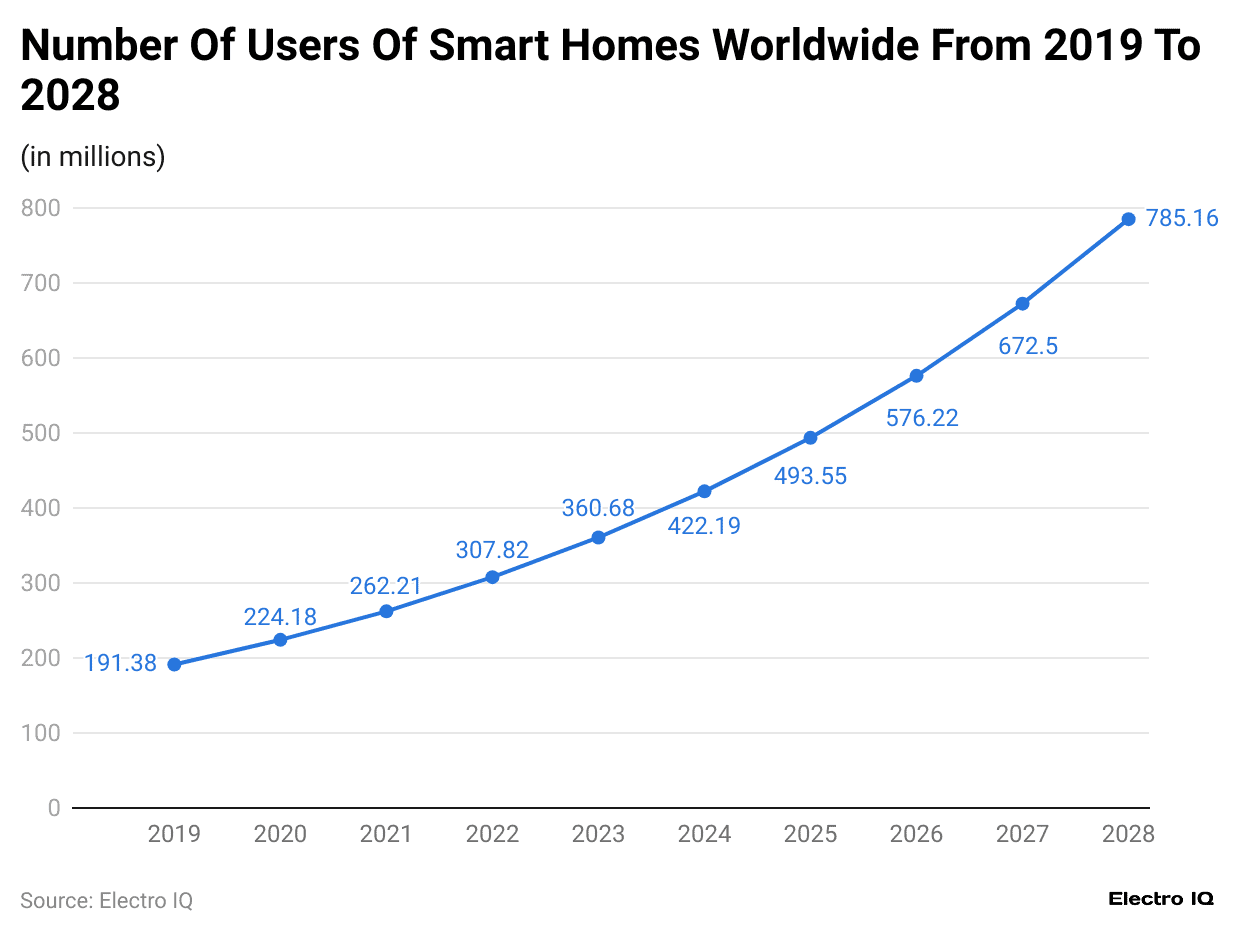 Number Of Users Of Smart Homes Worldwide From 2019 To 2028

(in millions)

800
700
600
500
400
300
200
100
0

191.38
224.18
262.21
307.82
360.68
422.19
493.55
576.22
672.5
785.16

2019 2020 2021 2022 2023 2024 2025 2026 2027 2028

Source: Electro IQ

Electro IQ